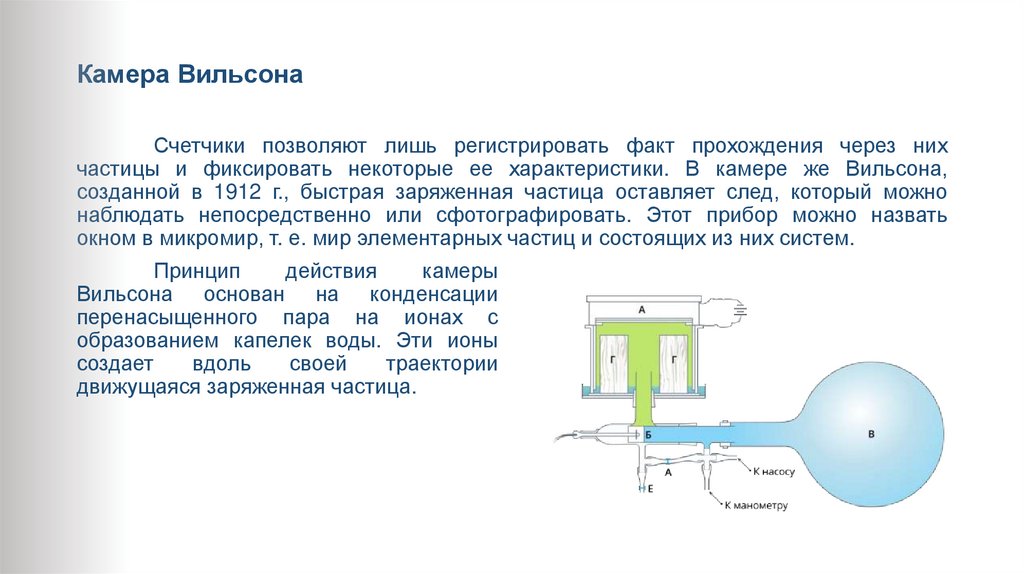 Камера Вильсона

Счетчики позволяют лишь регистрировать факт прохождения через них частицы и фиксировать некоторые ее характеристики. В камере же Вильсона, созданной в 1912 г., быстрая заряженная частица оставляет след, который можно наблюдать непосредственно или сфотографировать. Этот прибор можно назвать окном в микромир, т. е. мир элементарных частиц и состоящих из них систем.

Принцип действия камеры Вильсона основан на конденсации перенасыщенного пара на ионах с образованием капелек воды. Эти ионы создает вдоль своей траектории движущаяся заряженная частица.

А
Г
Г
Б
В
А
Е
К насосу
К манометру